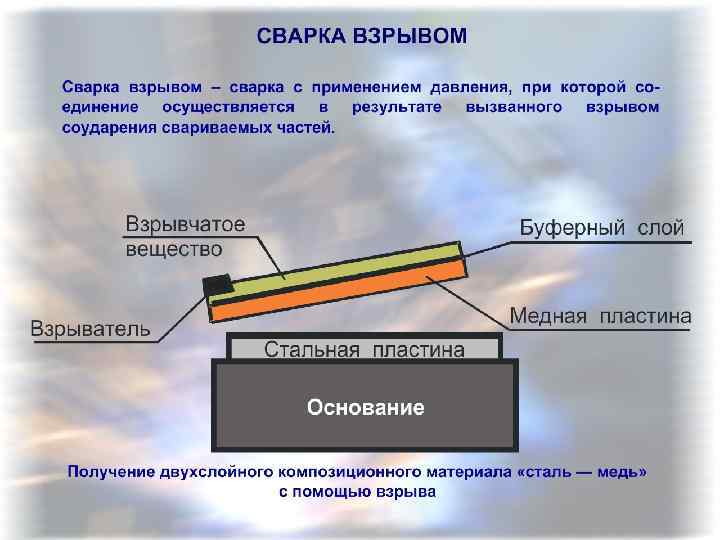 СВАРКА ВЗРЫВОМ

Сварка взрывом – сварка с применением давления, при которой соединение осуществляется в результате вызванного взрывом соударения свариваемых частей.

Взрывчатое вещество

Буферный слой

Взрыватель

Медная пластина

Стальная пластина

Основание

Получение двухслойного композиционного материала «сталь — медь» с помощью взрыва